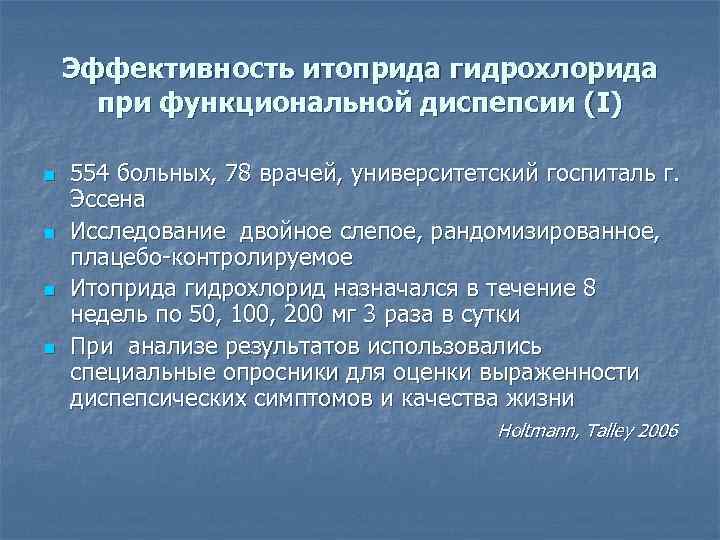 Эффективность итоприда гидрохлорида при функциональной диспепсии (I)

554 больных, 78 врачей, университетский госпиталь г. Эссена

Исследование двойное слепое, рандомизированное, плацебо-контролируемое

Итоприда гидрохлорид назначался в течение 8 недель по 50, 100, 200 мг 3 раза в сутки

При анализе результатов использовались специальные опросники для оценки выраженности диспепсических симптомов и качества жизни

Holtmann, Talley 2006